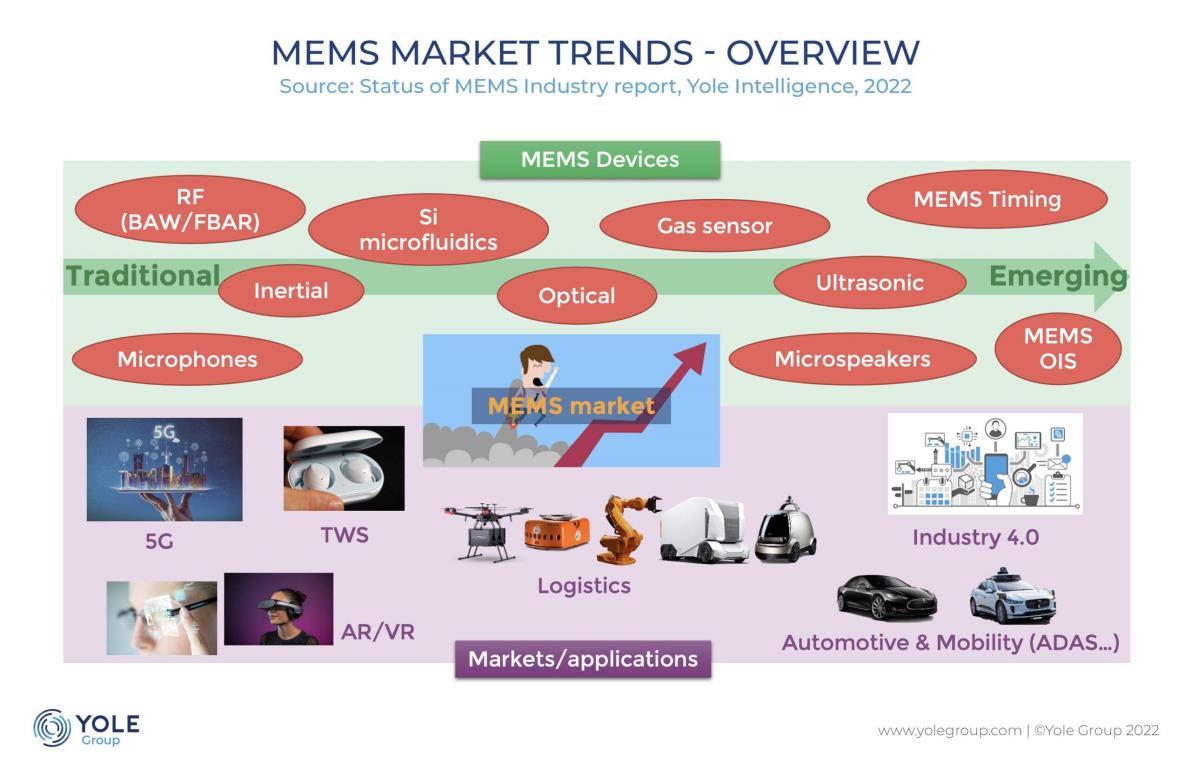 MEMS MARKET TRENDS - OVERVIEW
Source: Status of MEMS Industry report, Yole Intelligence, 2022

MEMS Devices

RF (BAW/FBAR)

Si microfluidics

Gas sensor

MEMS Timing

Traditional

Inertial

Optical

Ultrasonic

Emerging

Microphones

MEMS market

Microspeakers

MEMS OIS

5G

5G

TWS

Logistics

Industry 4.0

AR/VR

Automotive & Mobility (ADAS...)

Markets/applications

YOLE Group

www.yolegroup.com | ©Yole Group 2022